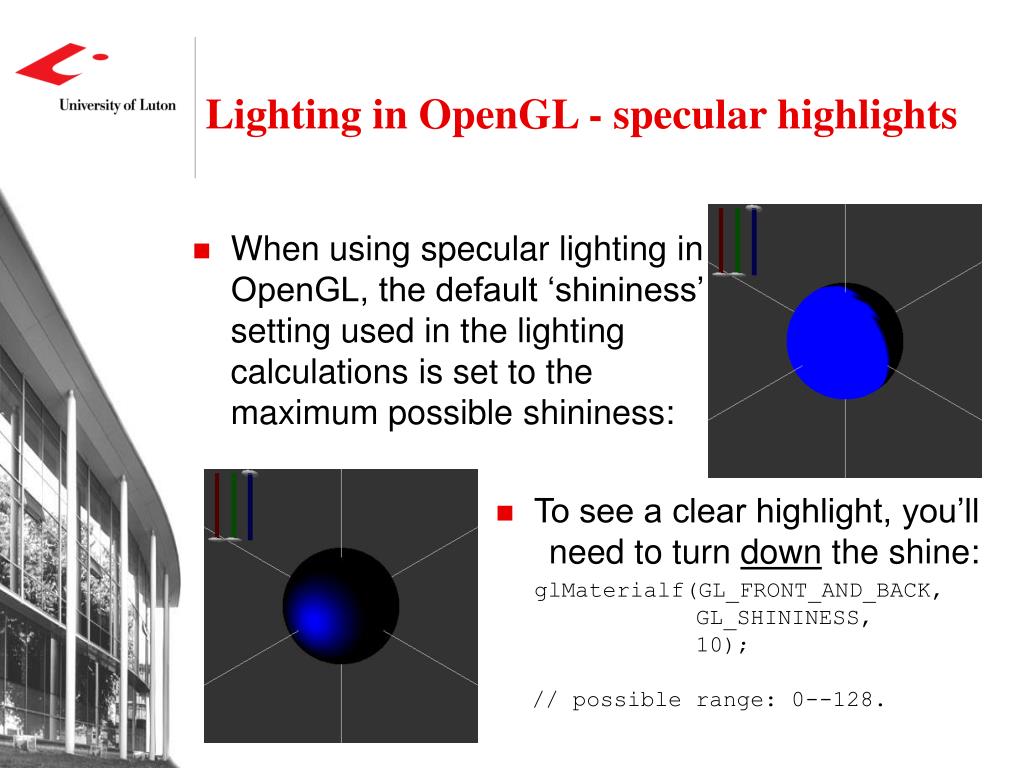 University of Luton

Lighting in OpenGL - specular highlights

When using specular lighting in OpenGL, the default ‘shininess’ setting used in the lighting calculations is set to the maximum possible shininess:

To see a clear highlight, you’ll need to turn down the shine:

glMaterialf(GL_FRONT_AND_BACK,
            GL_SHININESS,
            10);

// possible range: 0--128.